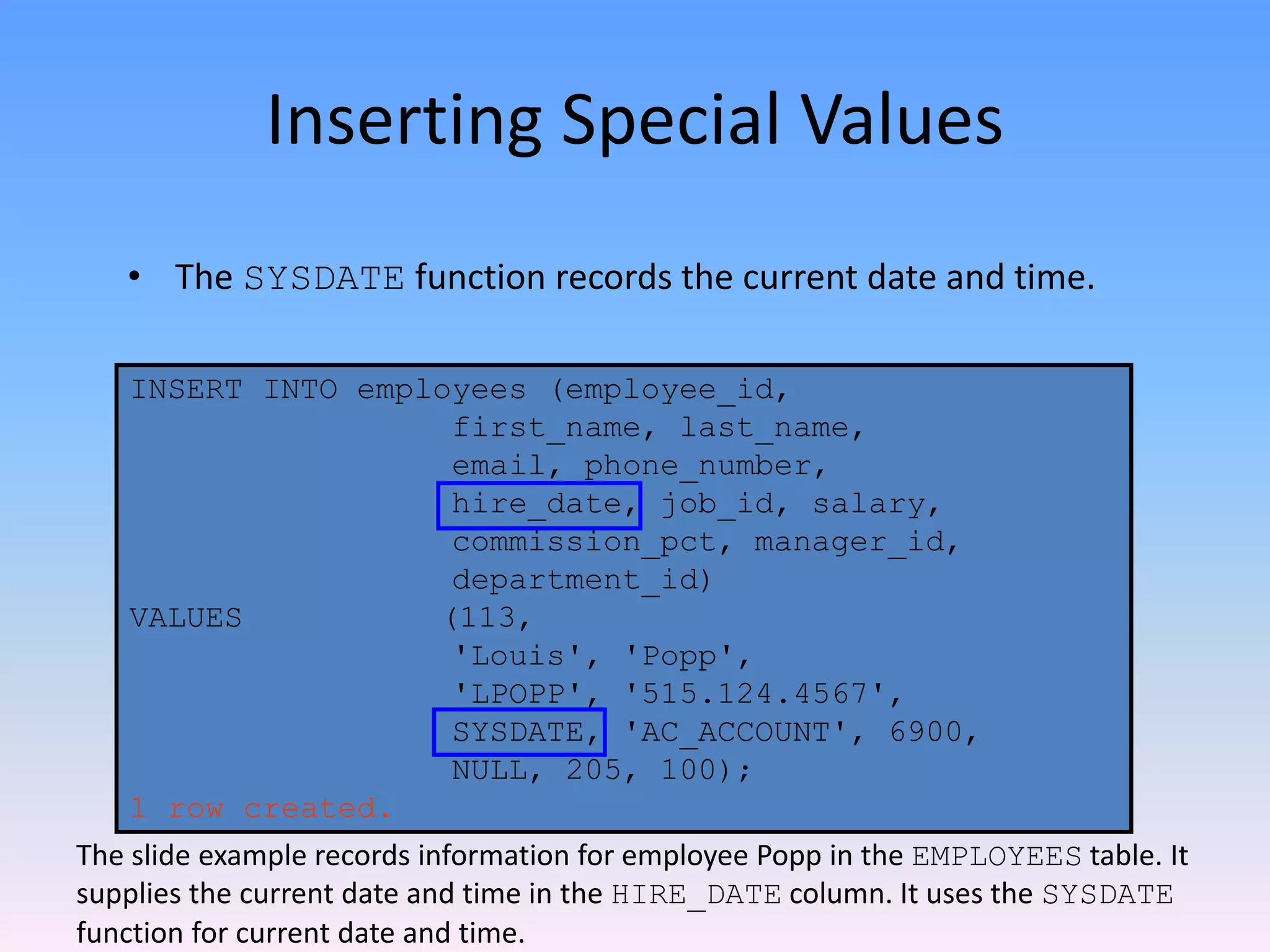 Inserting Special Values

• The SYSDATE function records the current date and time.

INSERT INTO employees (employee_id,
first_name, last_name,
email, phone_number,
hire_date, job_id, salary,
commission_pct, manager_id,
department_id)
VALUES (113,
'Louis', 'Popp',
'LPOPP', '515.124.4567',
SYSDATE, 'AC_ACCOUNT', 6900,
NULL, 205, 100);
1 row created.

The slide example records information for employee Popp in the EMPLOYEES table. It supplies the current date and time in the HIRE_DATE column. It uses the SYSDATE function for current date and time.